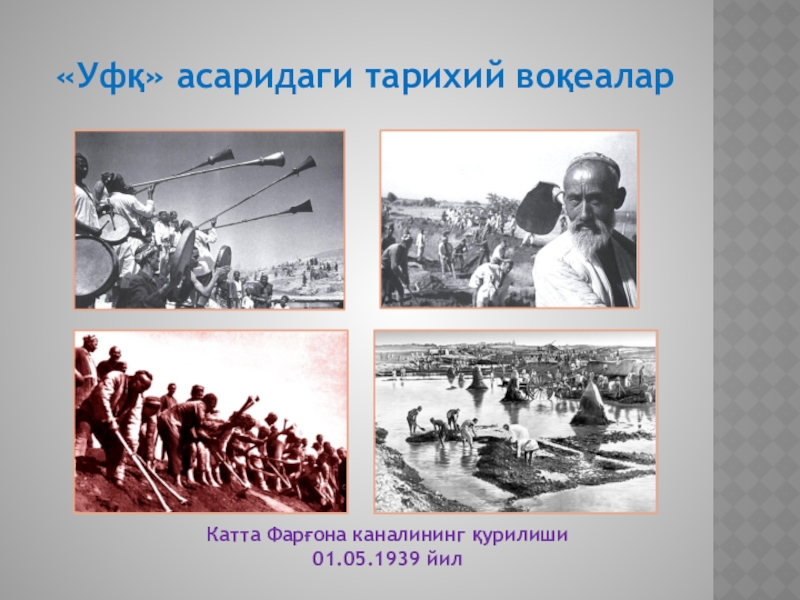 «Уфқ» асаридаги тарихий воқеалар

Катта Фарғона каналининг қурилиши
01.05.1939 йил